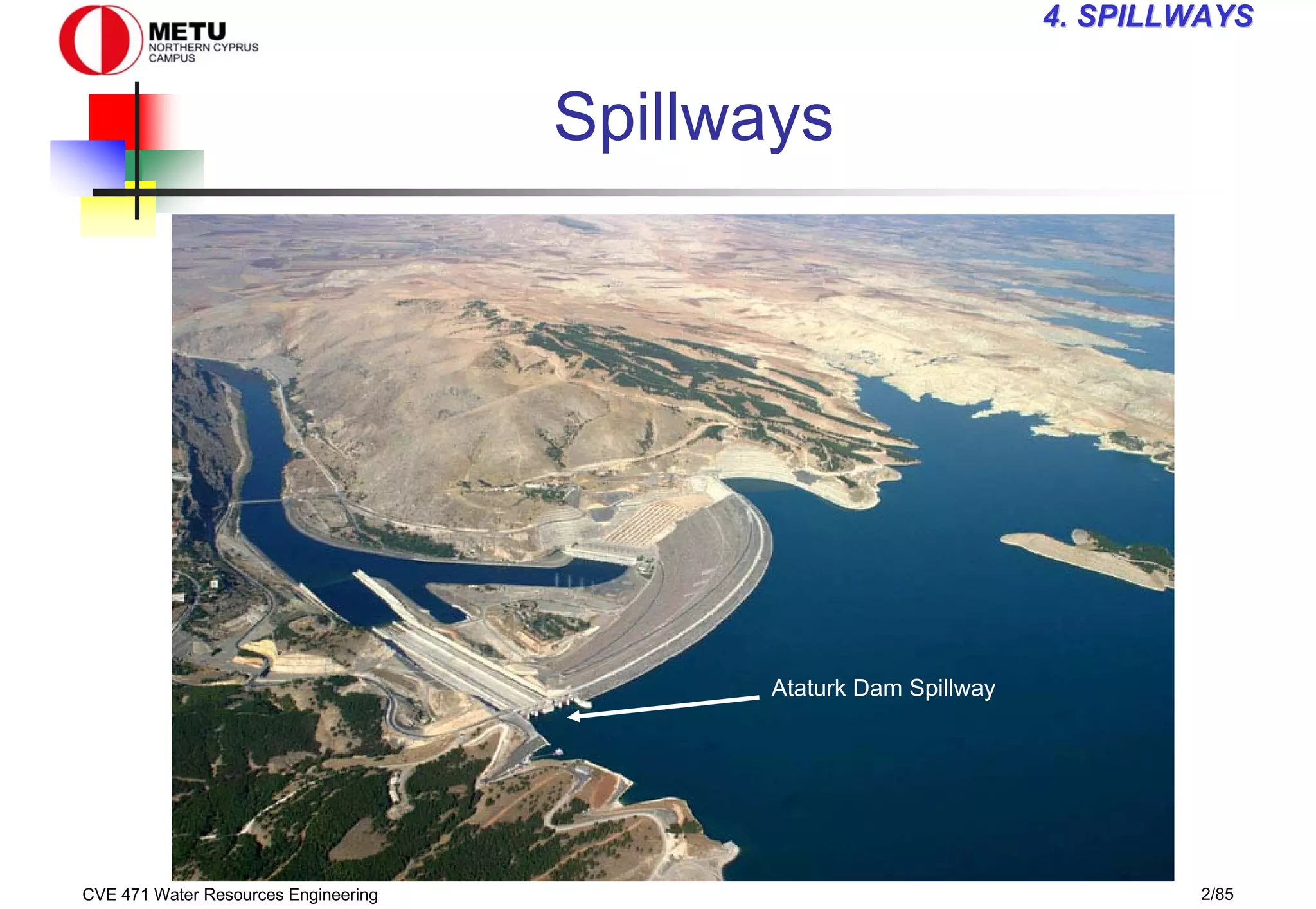 METU
NORTHERN CYPRUS CAMPUS

4. SPILLWAYS

Spillways

Ataturk Dam Spillway

CVE 471 Water Resources Engineering

2/85